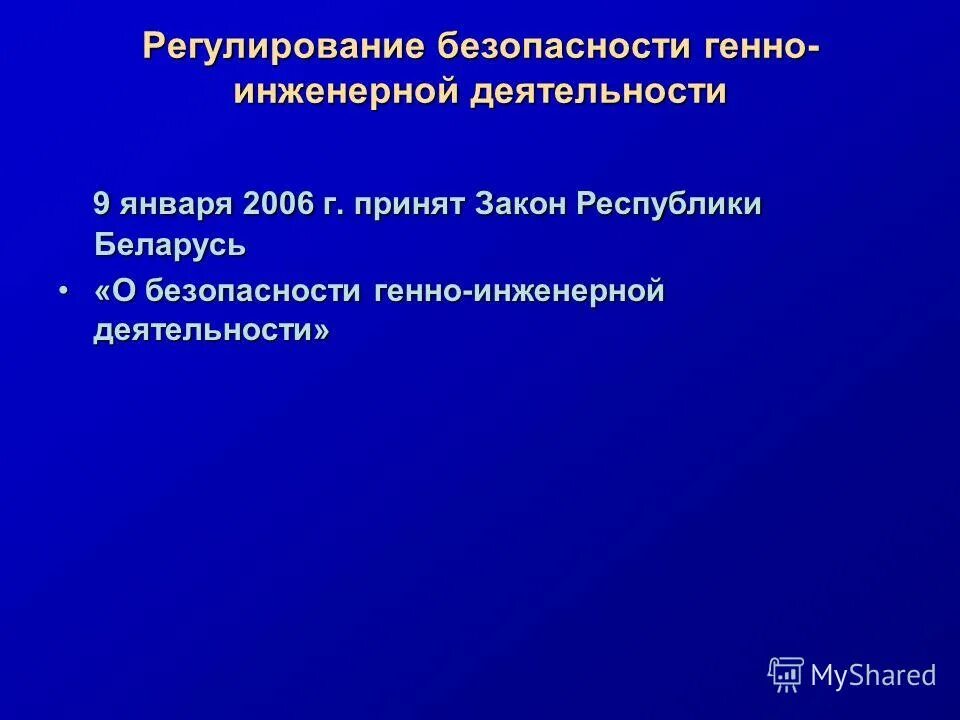 Регулирование безопасности генно-инженерной деятельности

9 января 2006 г. принят Закон Республики Беларусь

• «О безопасности генно-инженерной деятельности»

MyShared